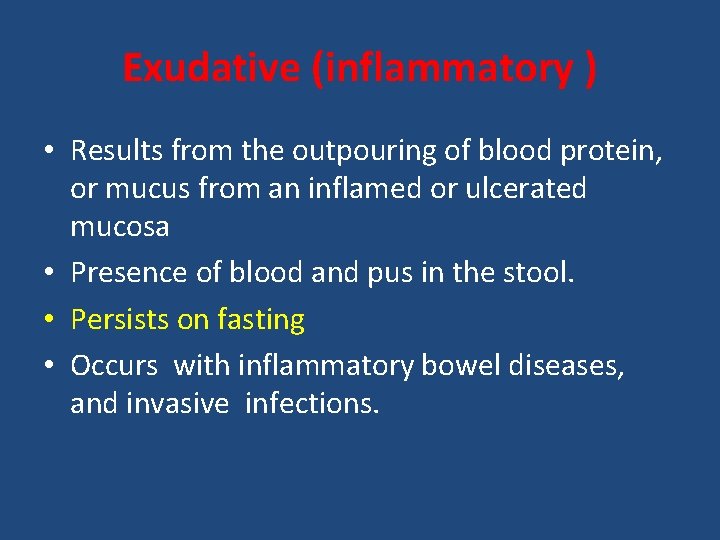 Exudative (inflammatory )

• Results from the outpouring of blood protein, or mucus from an inflamed or ulcerated mucosa
• Presence of blood and pus in the stool.
• Persists on fasting
• Occurs  with inflammatory bowel diseases, and invasive  infections.